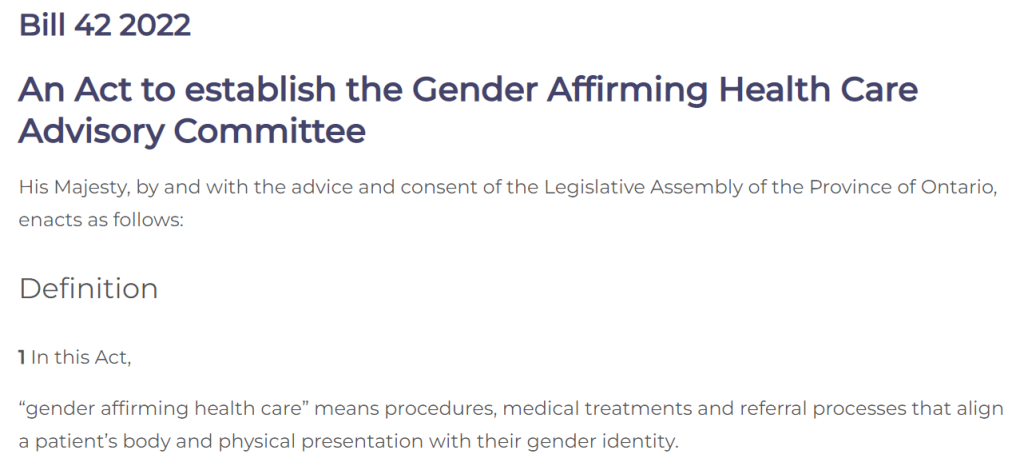 Bill 42 2022

An Act to establish the Gender Affirming Health Care Advisory Committee

His Majesty, by and with the advice and consent of the Legislative Assembly of the Province of Ontario, enacts as follows:

Definition

1 In this Act,

“gender affirming health care” means procedures, medical treatments and referral processes that align a patient’s body and physical presentation with their gender identity.